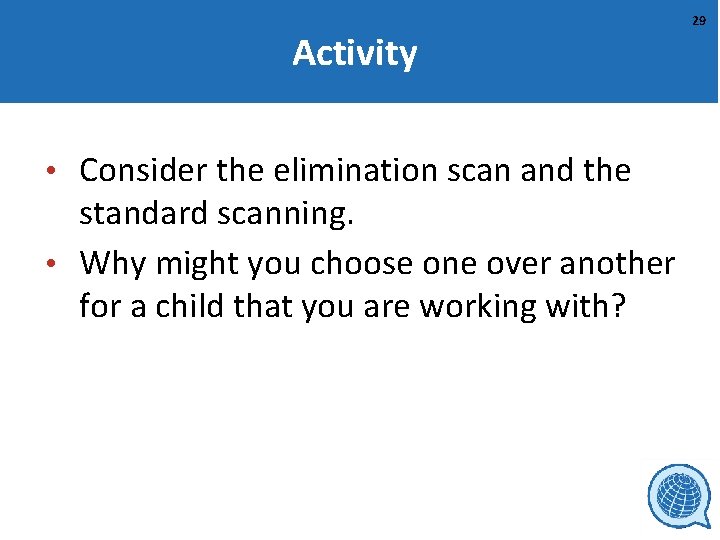 29

Activity

• Consider the elimination scan and the standard scanning.

• Why might you choose one over another for a child that you are working with?